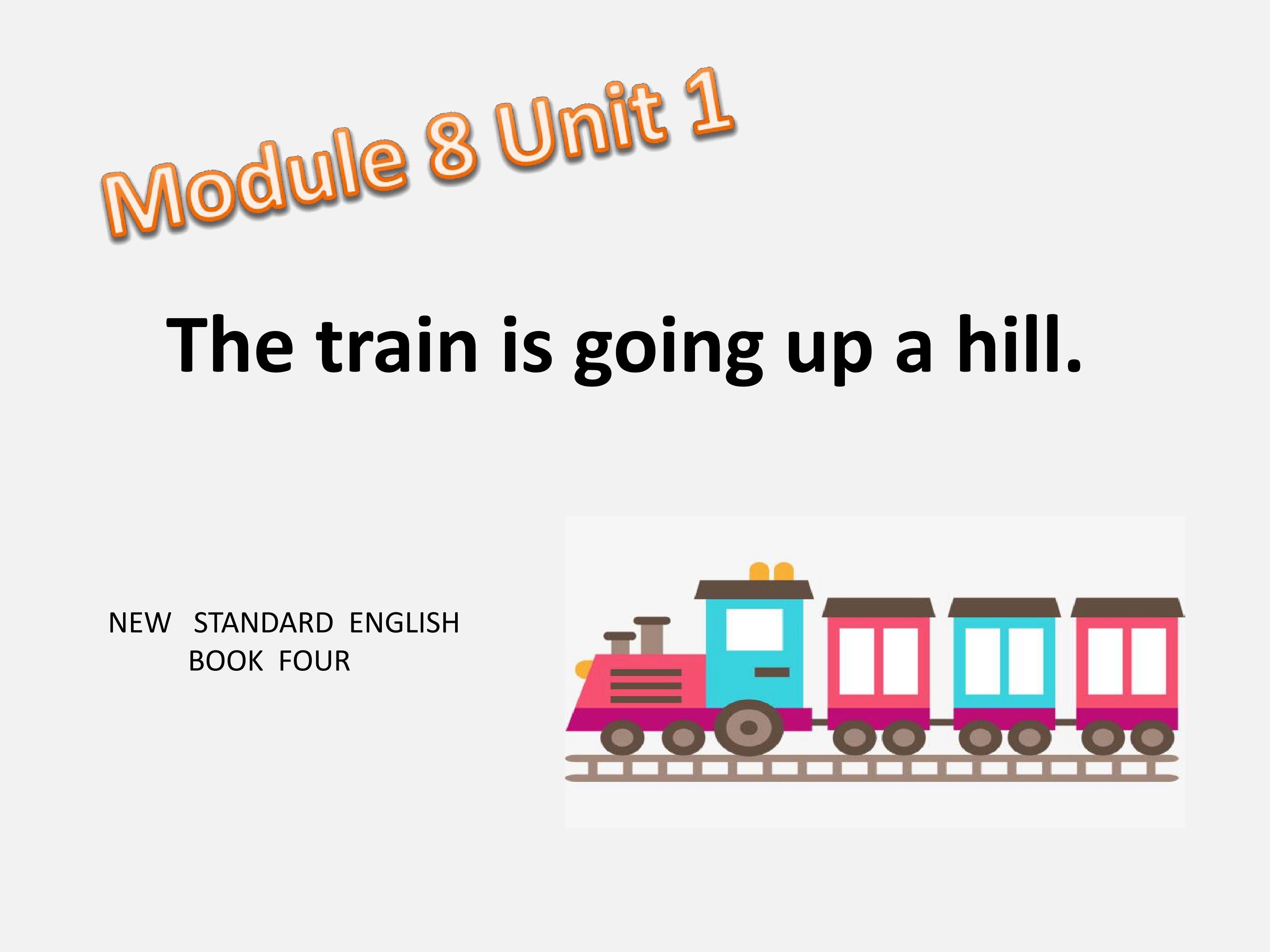 Module 8 Unit 1

The train is going up a hill.

NEW STANDARD ENGLISH
BOOK FOUR